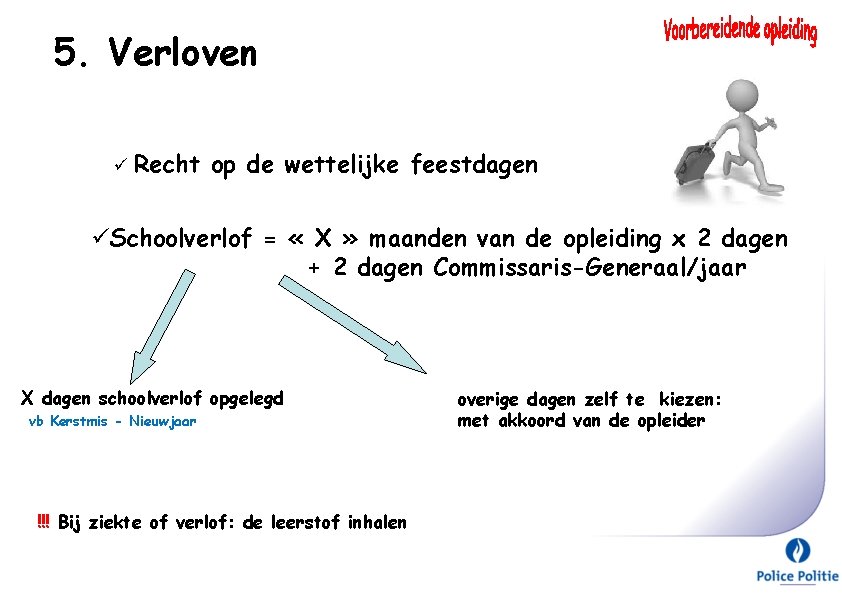 5. Verloven

Voorbereidende opleiding

✓ Recht op de wettelijke feestdagen

✓Schoolverlof = « X » maanden van de opleiding x 2 dagen + 2 dagen Commissaris-Generaal/jaar

X dagen schoolverlof opgelegd
vb Kerstmis - Nieuwjaar

overige dagen zelf te kiezen: met akkoord van de opleider

!!! Bij ziekte of verlof: de leerstof inhalen

Police Politie